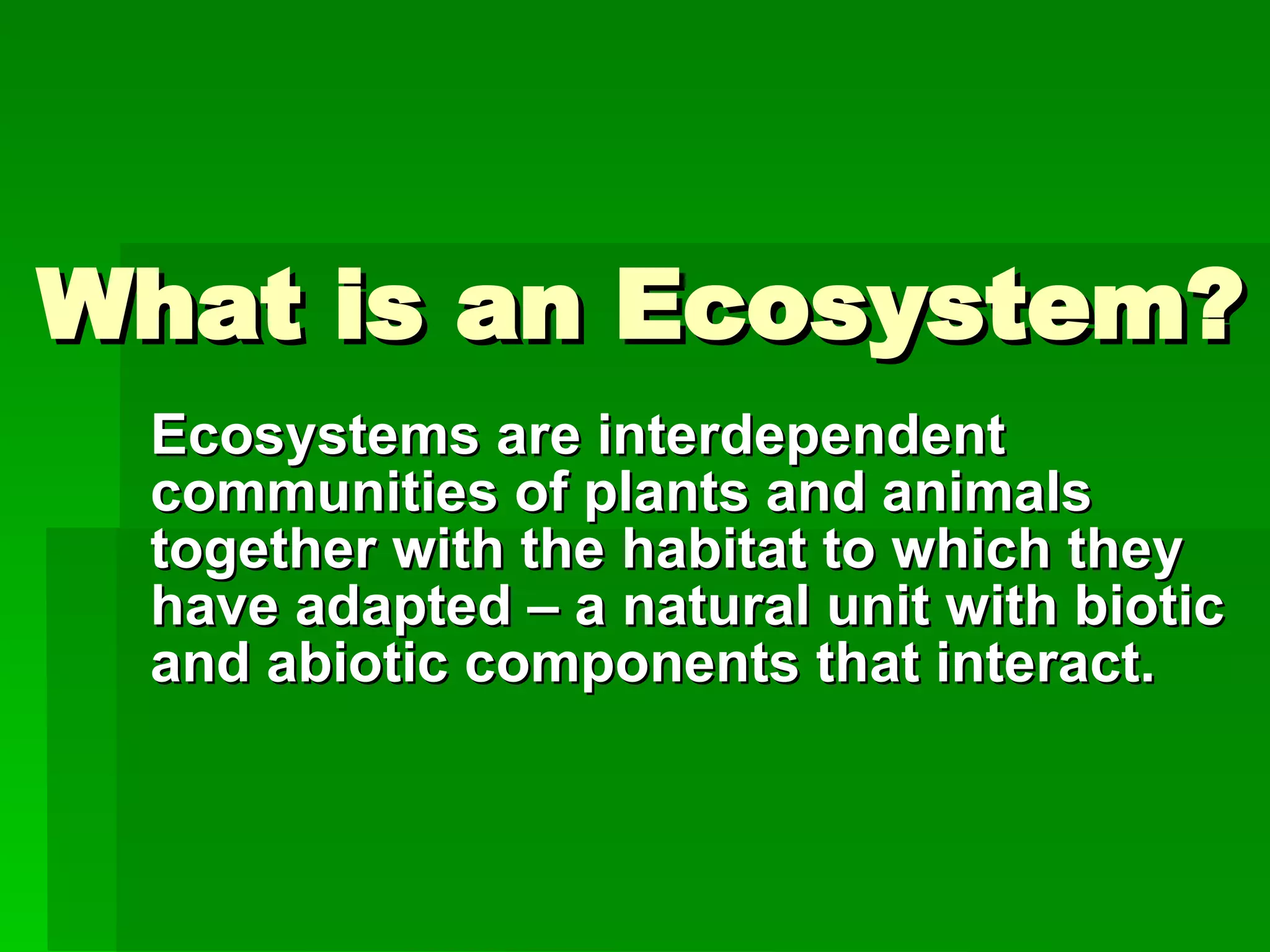 What is an Ecosystem?

Ecosystems are interdependent communities of plants and animals together with the habitat to which they have adapted – a natural unit with biotic and abiotic components that interact.